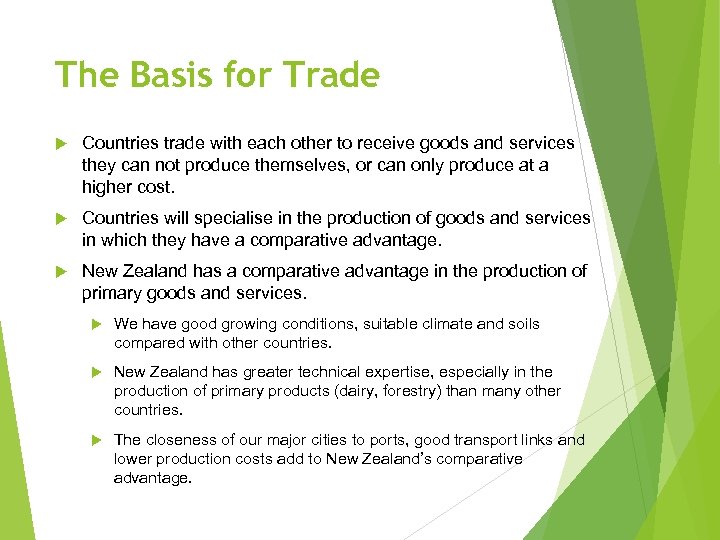 The Basis for Trade

Countries trade with each other to receive goods and services they can not produce themselves, or can only produce at a higher cost.

Countries will specialise in the production of goods and services in which they have a comparative advantage.

New Zealand has a comparative advantage in the production of primary goods and services.

We have good growing conditions, suitable climate and soils compared with other countries.

New Zealand has greater technical expertise, especially in the production of primary products (dairy, forestry) than many other countries.

The closeness of our major cities to ports, good transport links and lower production costs add to New Zealand's comparative advantage.